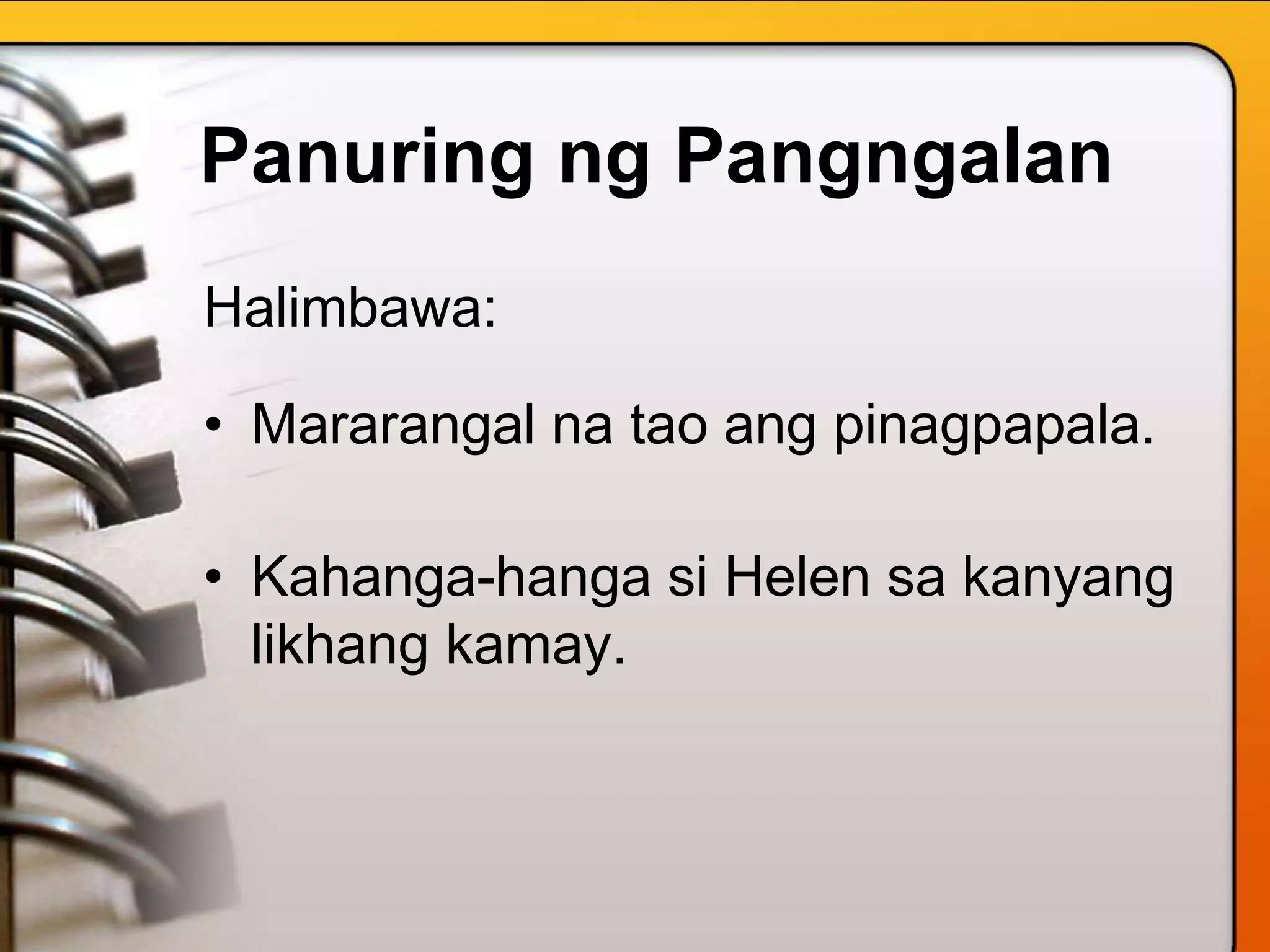 Panuring ng Pangngalan

Halimbawa:

• Mararangal na tao ang pinagpapala.

• Kahanga-hanga si Helen sa kanyang likhang kamay.